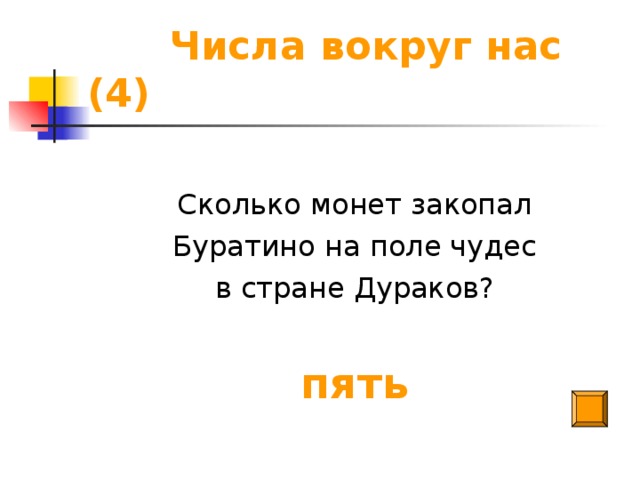 Числа вокруг нас (4)

Сколько монет закопал Буратино на поле чудес в стране Дураков?

пять